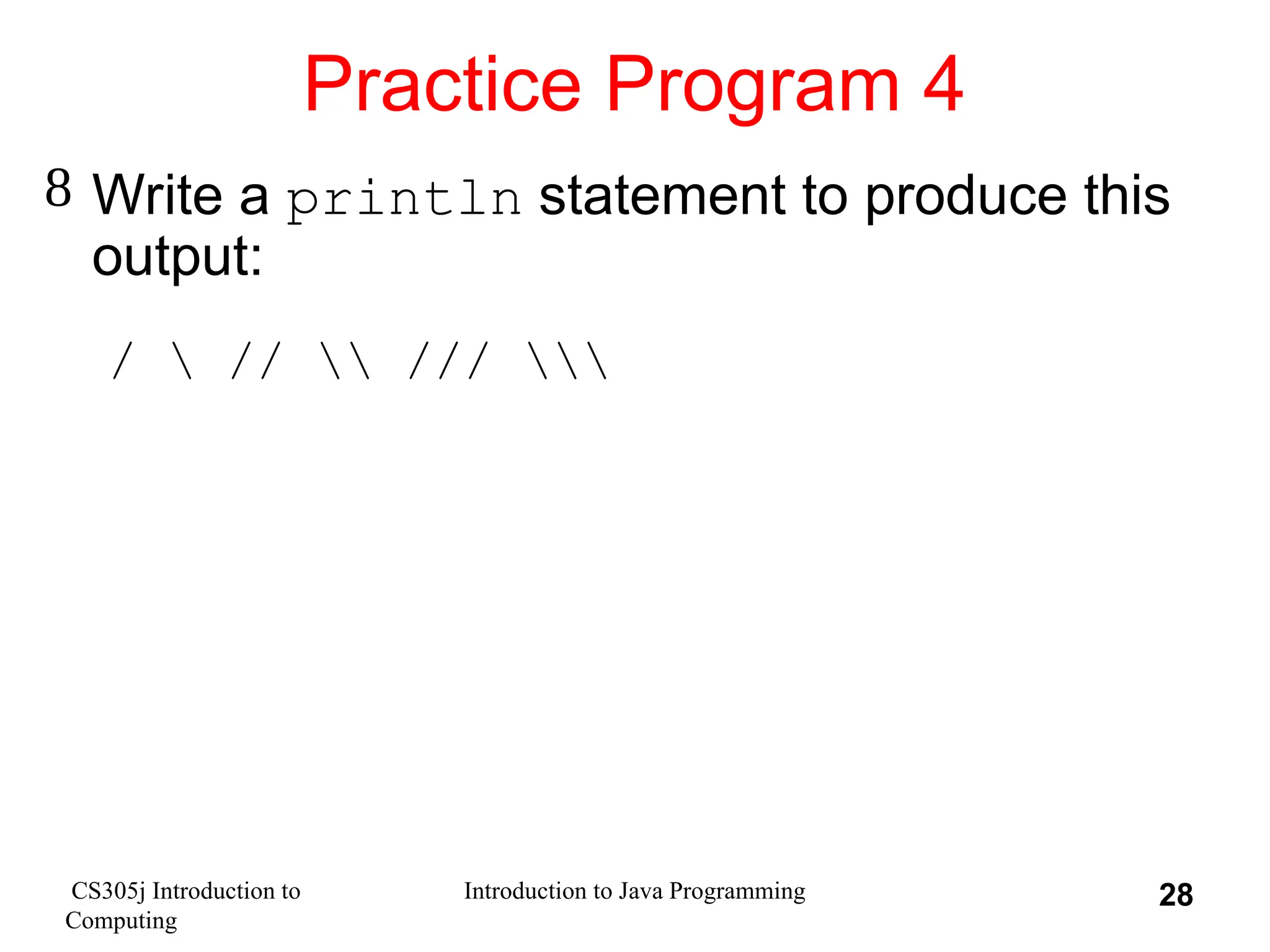 Practice Program 4

8 Write a println statement to produce this output:

/ \ // \\ /// \\\

CS305j Introduction to Computing

Introduction to Java Programming

28